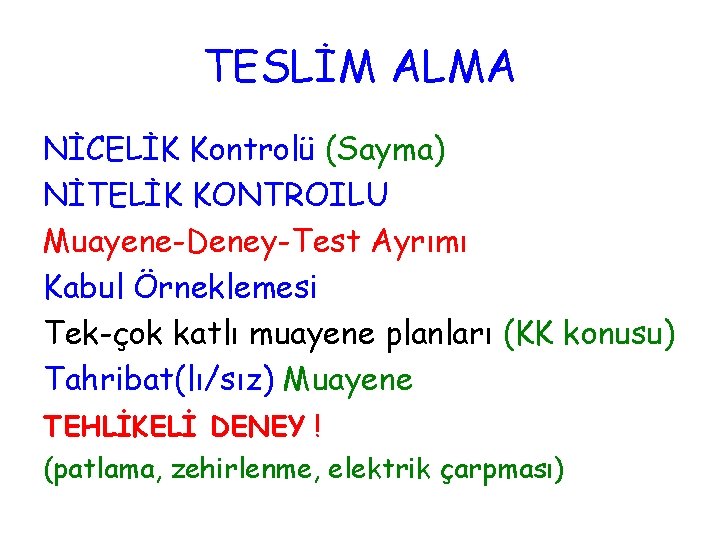 TESLİM ALMA

NİCELİK Kontrolü (Sayma)
NİTELİK KONTROILU
Muayene-Deney-Test Ayrımı
Kabul Örneklemesi
Tek-çok katlı muayene planları (KK konusu)
Tahribat(lı/sız) Muayene
TEHLİKELİ DENEY !
(patlama, zehirlenme, elektrik çarpması)